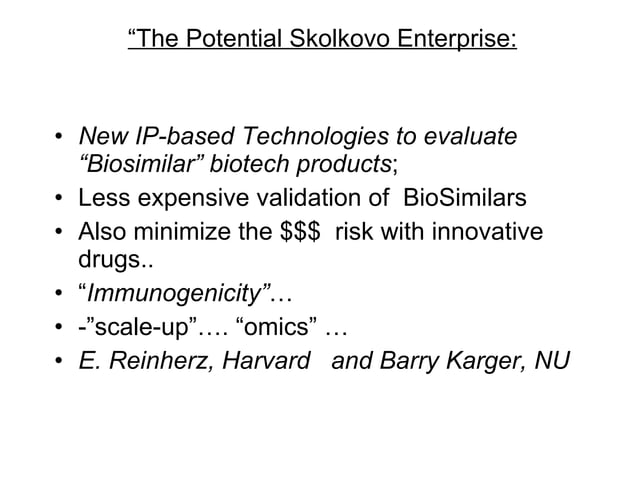 “The Potential Skolkovo Enterprise:

• New IP-based Technologies to evaluate “Biosimilar” biotech products;
• Less expensive validation of BioSimilars
• Also minimize the \$\$\$ risk with innovative drugs..
• “Immunogenicity”…
• -”scale-up”…. “omics” …
• E. Reinherz, Harvard and Barry Karger, NU